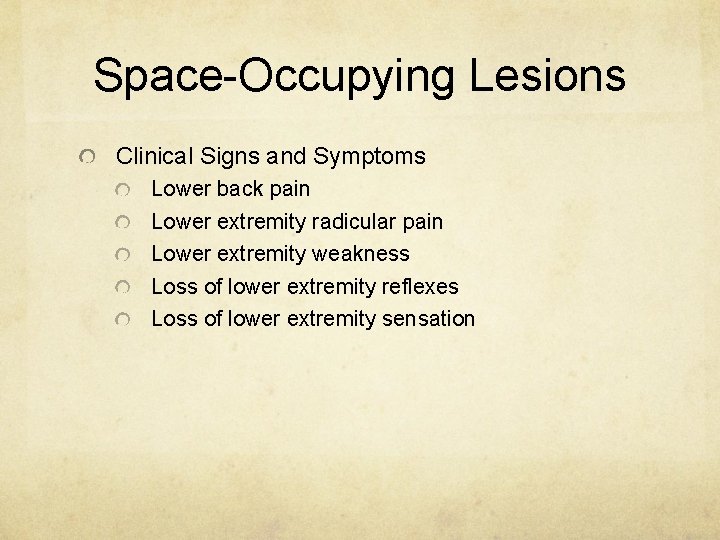 Space-Occupying Lesions

Clinical Signs and Symptoms

Lower back pain

Lower extremity radicular pain

Lower extremity weakness

Loss of lower extremity reflexes

Loss of lower extremity sensation